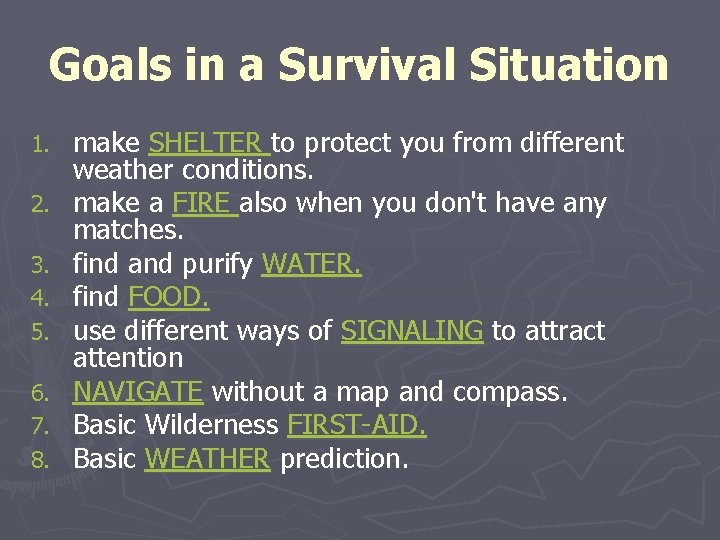 Goals in a Survival Situation

1. make SHELTER to protect you from different weather conditions.
2. make a FIRE also when you don't have any matches.
3. find and purify WATER.
4. find FOOD.
5. use different ways of SIGNALING to attract attention
6. NAVIGATE without a map and compass.
7. Basic Wilderness FIRST-AID.
8. Basic WEATHER prediction.